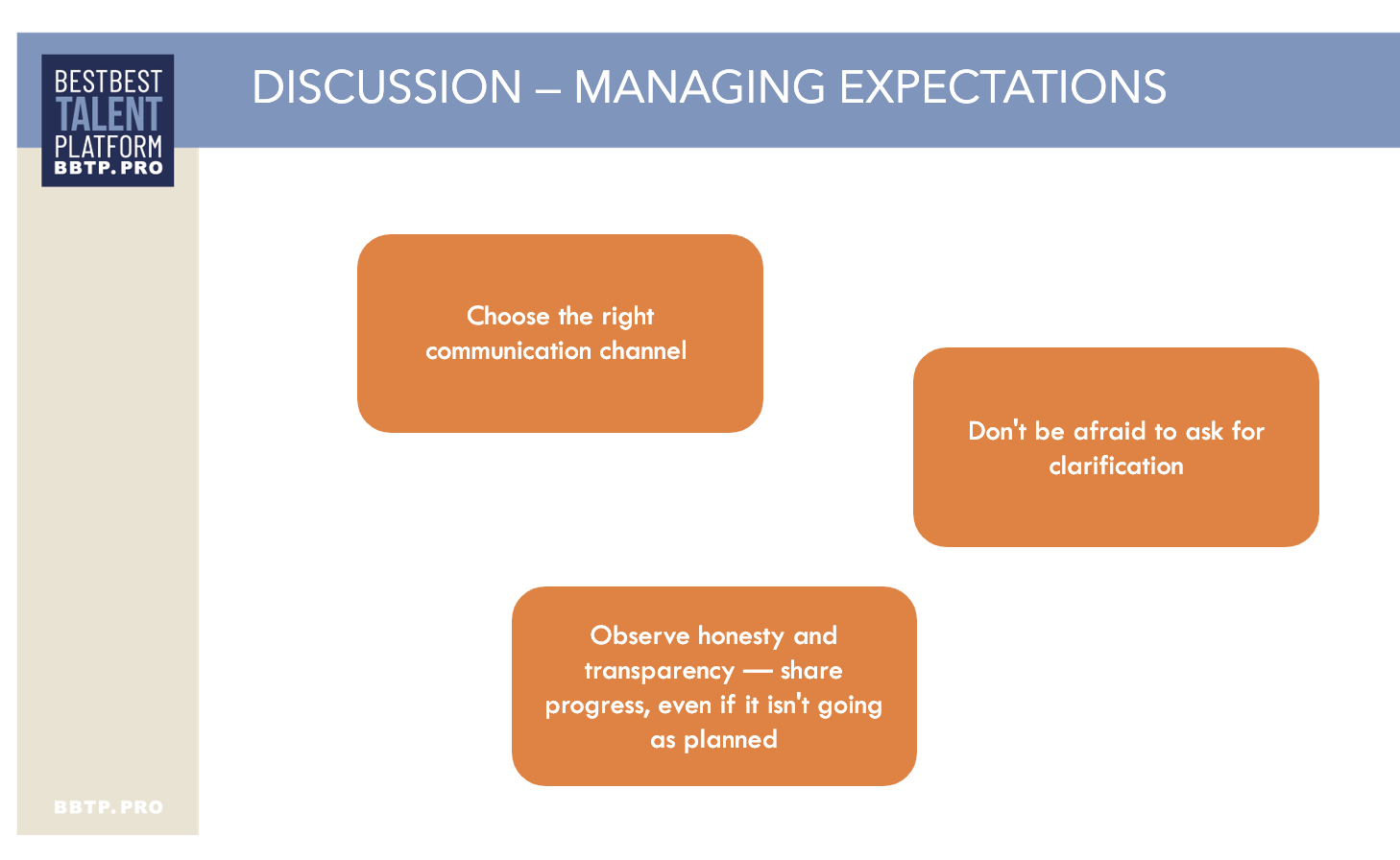 BESTBEST
TALENT
PLATFORM
BBTP.PRO

DISCUSSION – MANAGING EXPECTATIONS

Choose the right communication channel

Don't be afraid to ask for clarification

Observe honesty and transparency — share progress, even if it isn't going as planned

BBTP.PRO